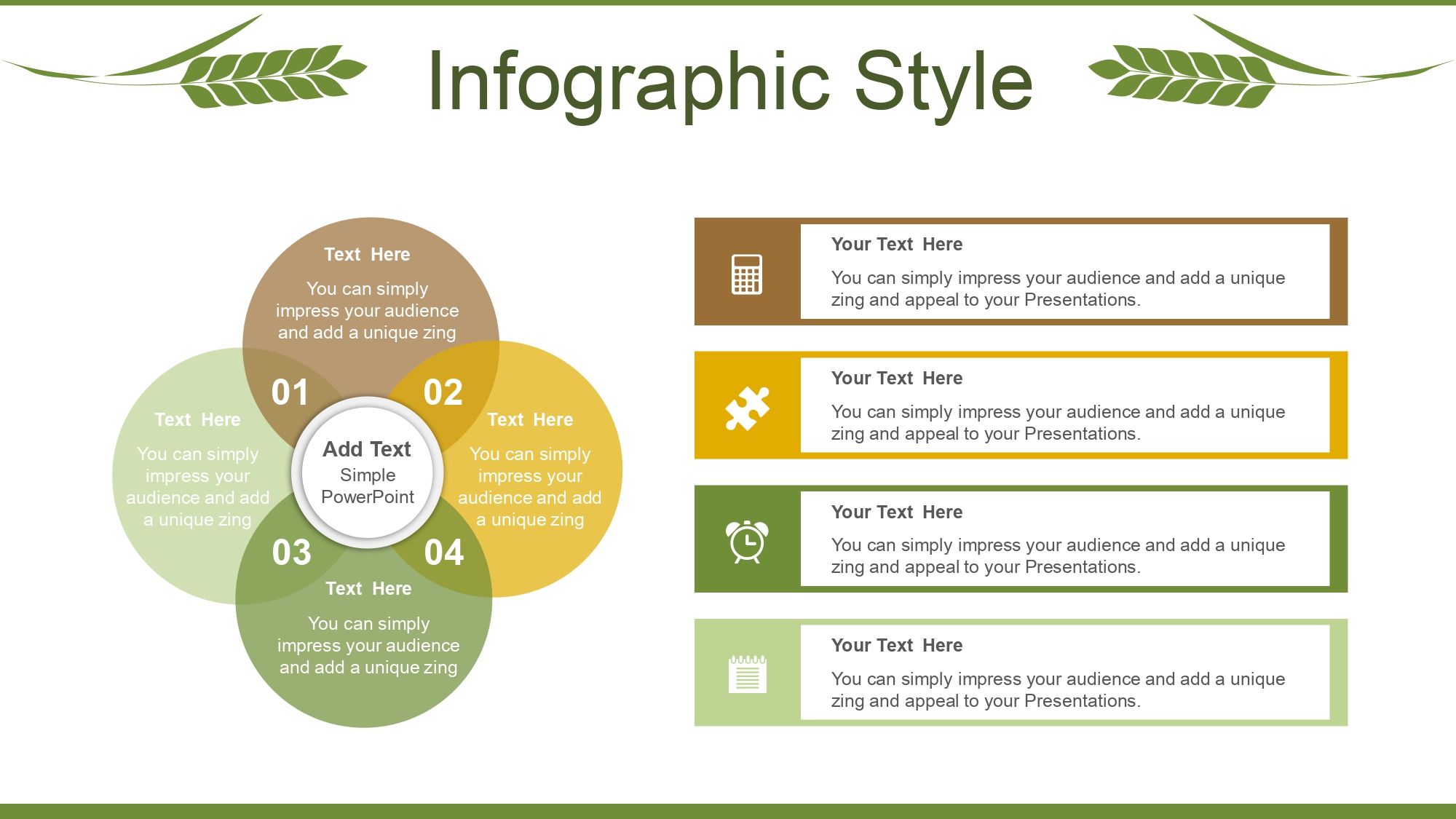 Infographic Style

Text Here

You can simply impress your audience and add a unique zing

01

02

Text Here

You can simply impress your audience and add a unique zing

Add Text
Simple PowerPoint

Text Here

You can simply impress your audience and add a unique zing

03

04

Text Here

You can simply impress your audience and add a unique zing

Your Text Here

You can simply impress your audience and add a unique zing and appeal to your Presentations.

Your Text Here

You can simply impress your audience and add a unique zing and appeal to your Presentations.

Your Text Here

You can simply impress your audience and add a unique zing and appeal to your Presentations.

Your Text Here

You can simply impress your audience and add a unique zing and appeal to your Presentations.